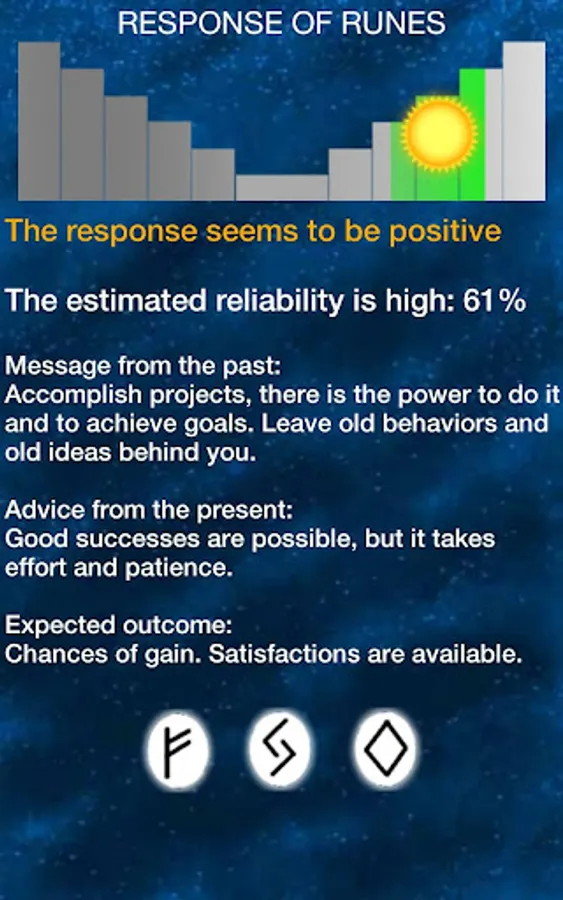 RESPONSE OF RUNES

The response seems to be positive

The estimated reliability is high: 61%

Message from the past:
Accomplish projects, there is the power to do it and to achieve goals. Leave old behaviors and old ideas behind you.

Advice from the present:
Good successes are possible, but it takes effort and patience.

Expected outcome:
Chances of gain. Satisfactions are available.

ᚠ ᛃ ᛜ